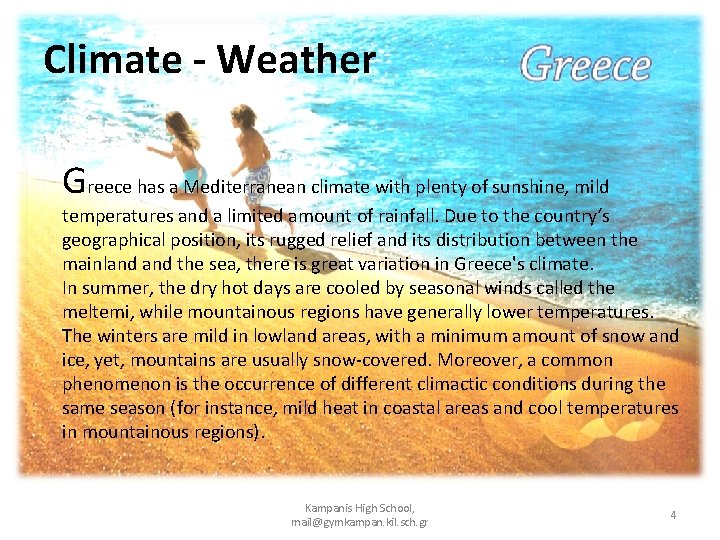 Climate - Weather

Greece

Greece has a Mediterranean climate with plenty of sunshine, mild temperatures and a limited amount of rainfall. Due to the country's geographical position, its rugged relief and its distribution between the mainland and the sea, there is great variation in Greece's climate.
In summer, the dry hot days are cooled by seasonal winds called the meltemi, while mountainous regions have generally lower temperatures. The winters are mild in lowland areas, with a minimum amount of snow and ice, yet, mountains are usually snow-covered. Moreover, a common phenomenon is the occurrence of different climactic conditions during the same season (for instance, mild heat in coastal areas and cool temperatures in mountainous regions).

Kampanis High School,
mail@gymkampan.kil.sch.gr

4